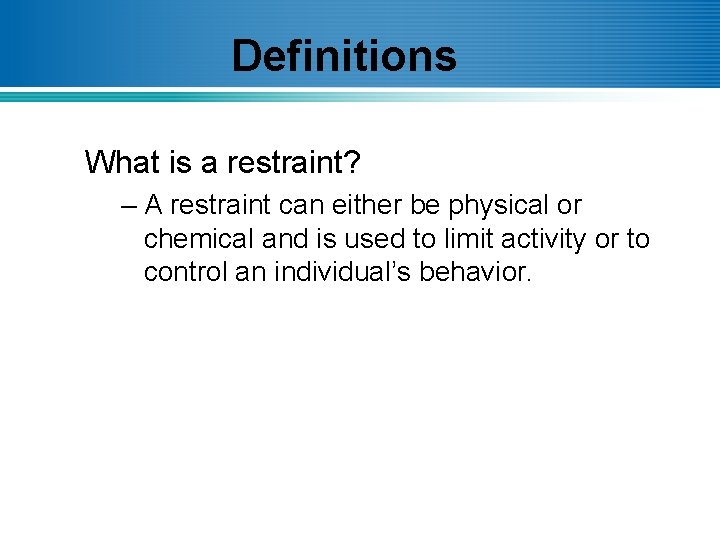 Definitions

What is a restraint?

– A restraint can either be physical or chemical and is used to limit activity or to control an individual’s behavior.